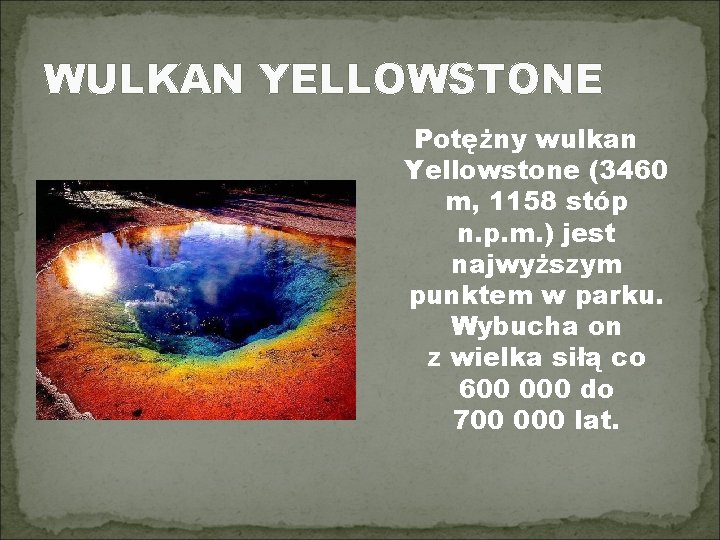 WULKAN YELLOWSTONE

Potężny wulkan Yellowstone (3460 m, 1158 stóp n.p.m.) jest najwyższym punktem w parku. Wybucha on z wielka siłą co 600 000 do 700 000 lat.